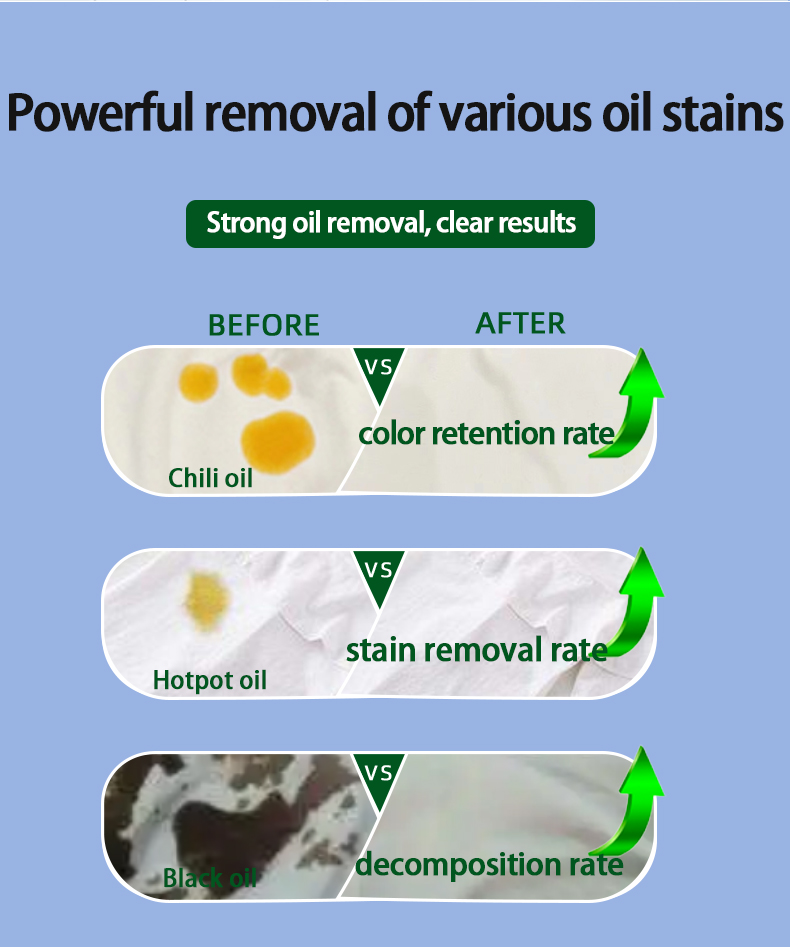 Powerful removal of various oil stains

Strong oil removal, clear results

BEFORE

AFTER

VS

Chili oil

color retention rate

VS

Hotpot oil

stain removal rate

VS

Black oil

decomposition rate